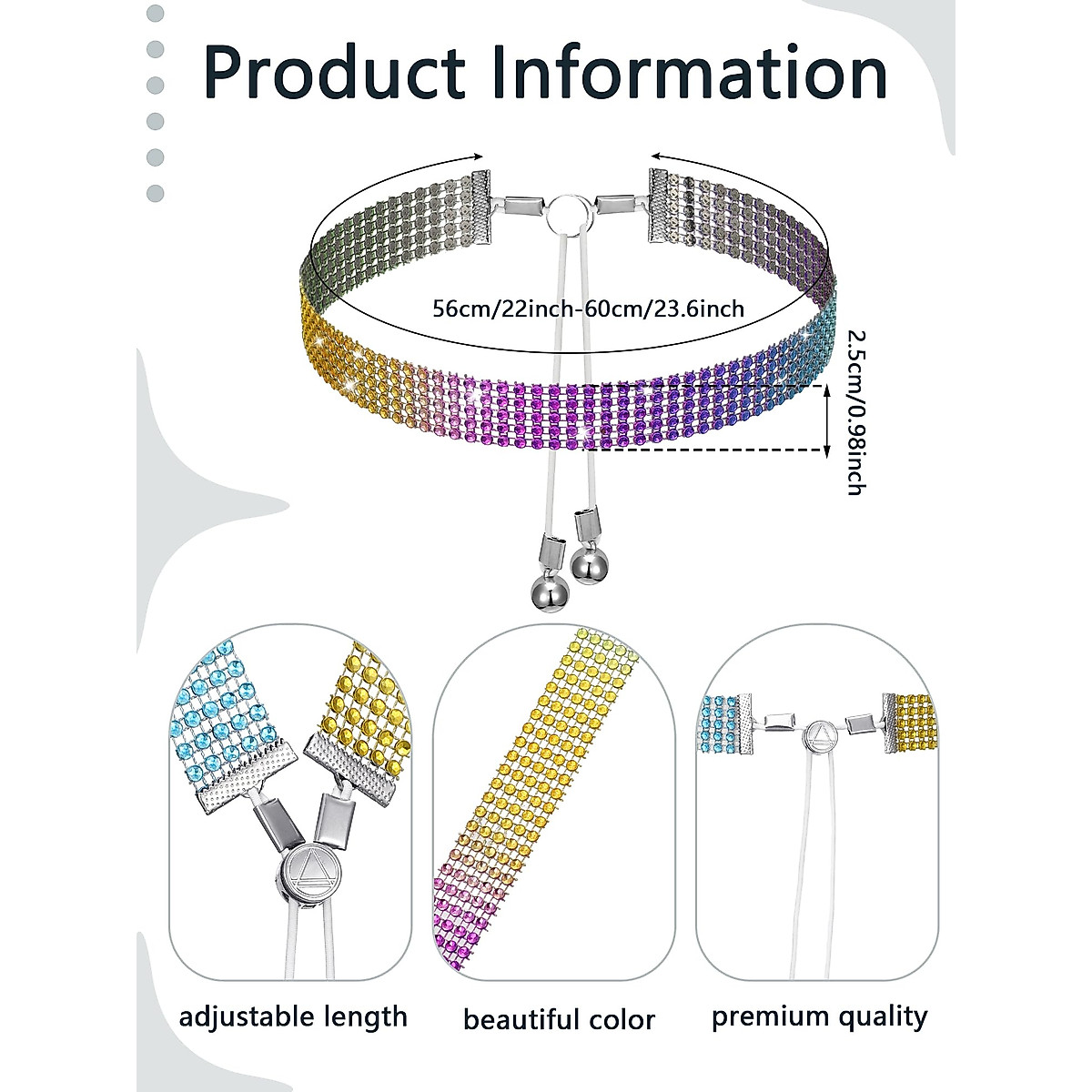 Product Information

56cm/22inch-60cm/23.6inch

2.5cm/0.98inch

adjustable length

beautiful color

premium quality